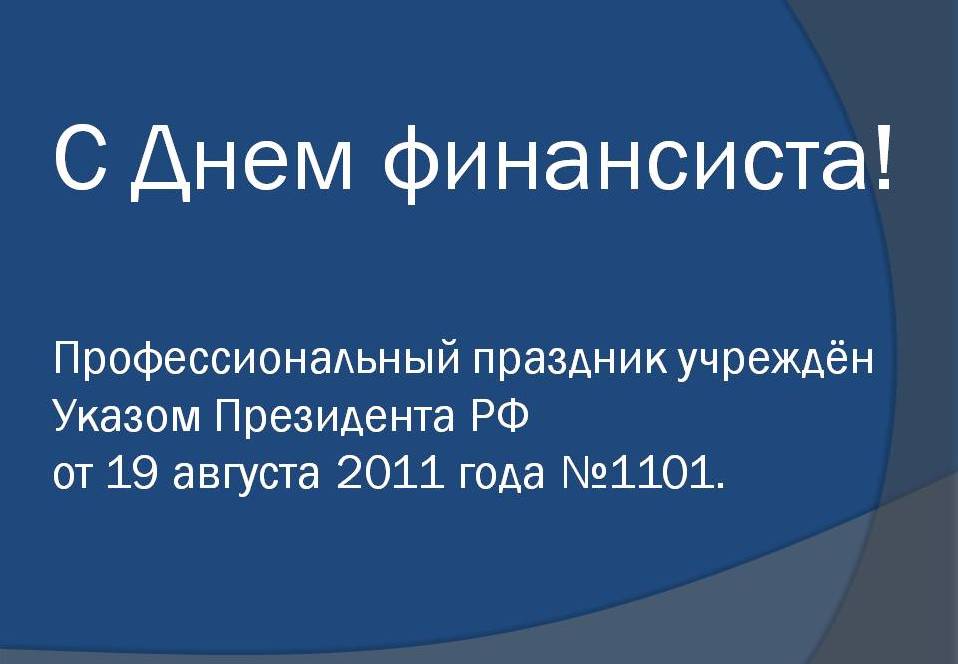 С Днем финансиста!

Профессиональный праздник учреждён Указом Президента РФ
от 19 августа 2011 года №1101.